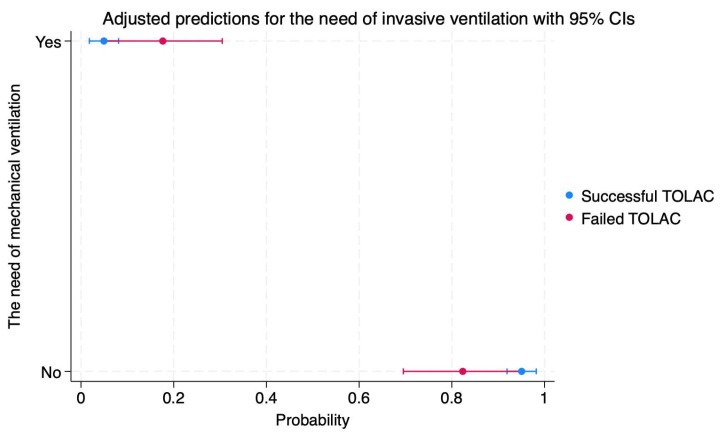 Adjusted predictions for the need of invasive ventilation with 95% CIs

The need of mechanical ventilation

Yes

No

0

0.2

0.4

0.6

0.8

1

Probability

Successful TOLAC

Failed TOLAC